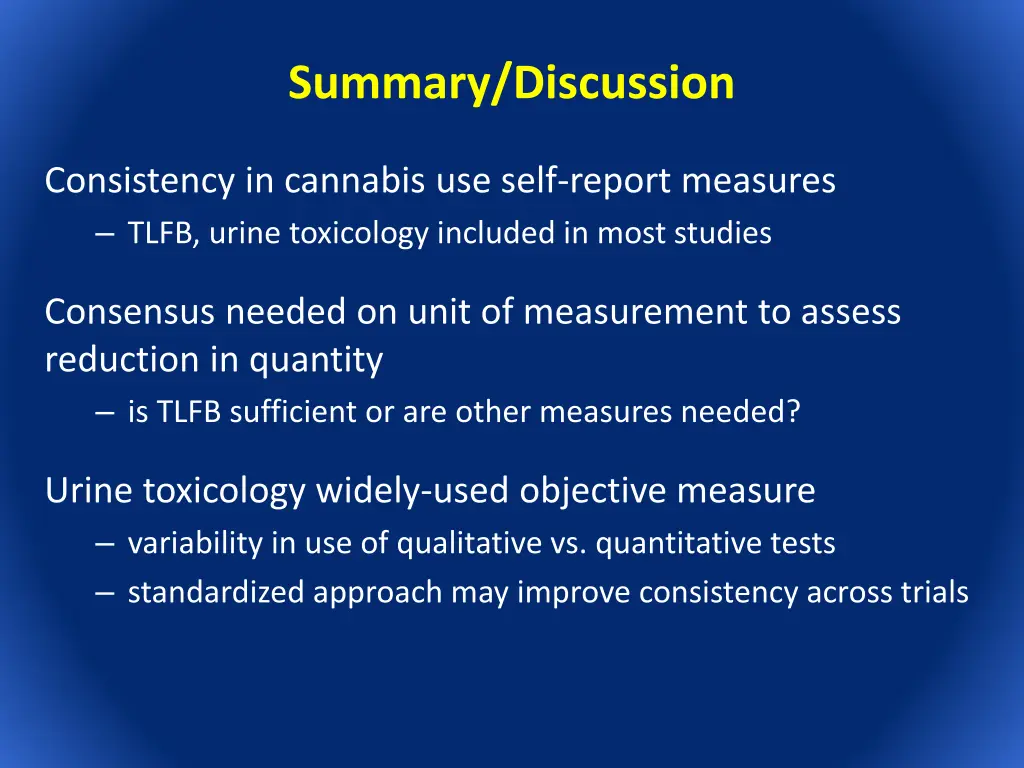 Summary/Discussion

Consistency in cannabis use self-report measures
– TLFB, urine toxicology included in most studies

Consensus needed on unit of measurement to assess reduction in quantity
– is TLFB sufficient or are other measures needed?

Urine toxicology widely-used objective measure
– variability in use of qualitative vs. quantitative tests
– standardized approach may improve consistency across trials